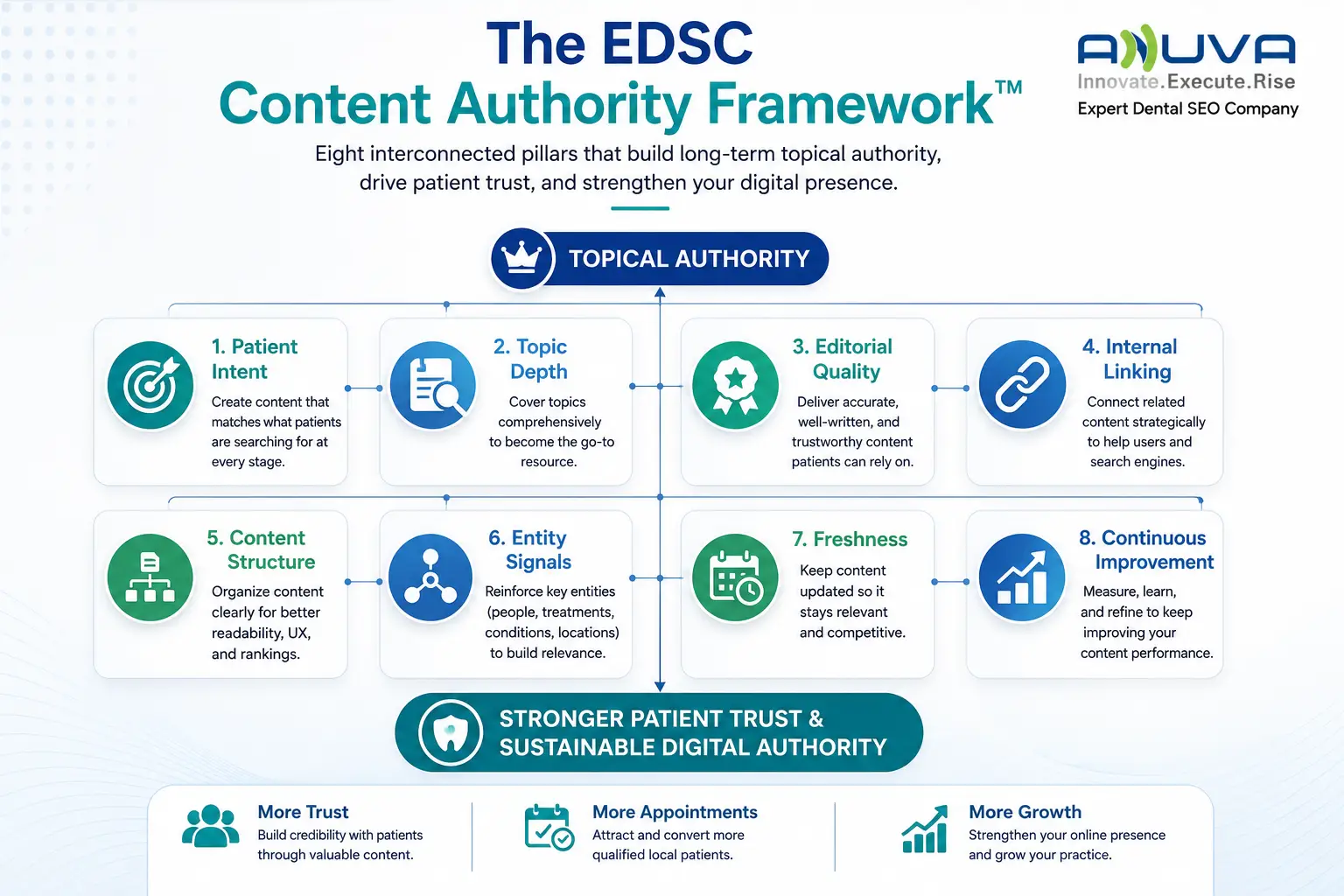 The EDSC
Content Authority Framework™

ANUVA
Innovate.Execute.Rise
Expert Dental SEO Company

Eight interconnected pillars that build long-term topical authority, drive patient trust, and strengthen your digital presence.

TOPICAL AUTHORITY

1. Patient Intent
Create content that matches what patients are searching for at every stage.

2. Topic Depth
Cover topics comprehensively to become the go-to resource.

3. Editorial Quality
Deliver accurate, well-written, and trustworthy content patients can rely on.

4. Internal Linking
Connect related content strategically to help users and search engines.

5. Content Structure
Organize content clearly for better readability, UX, and rankings.

6. Entity Signals
Reinforce key entities (people, treatments, conditions, locations) to build relevance.

7. Freshness
Keep content updated so it stays relevant and competitive.

8. Continuous Improvement
Measure, learn, and refine to keep improving your content performance.

STRONGER PATIENT TRUST & SUSTAINABLE DIGITAL AUTHORITY

More Trust
Build credibility with patients through valuable content.

More Appointments
Attract and convert more qualified local patients.

More Growth
Strengthen your online presence and grow your practice.